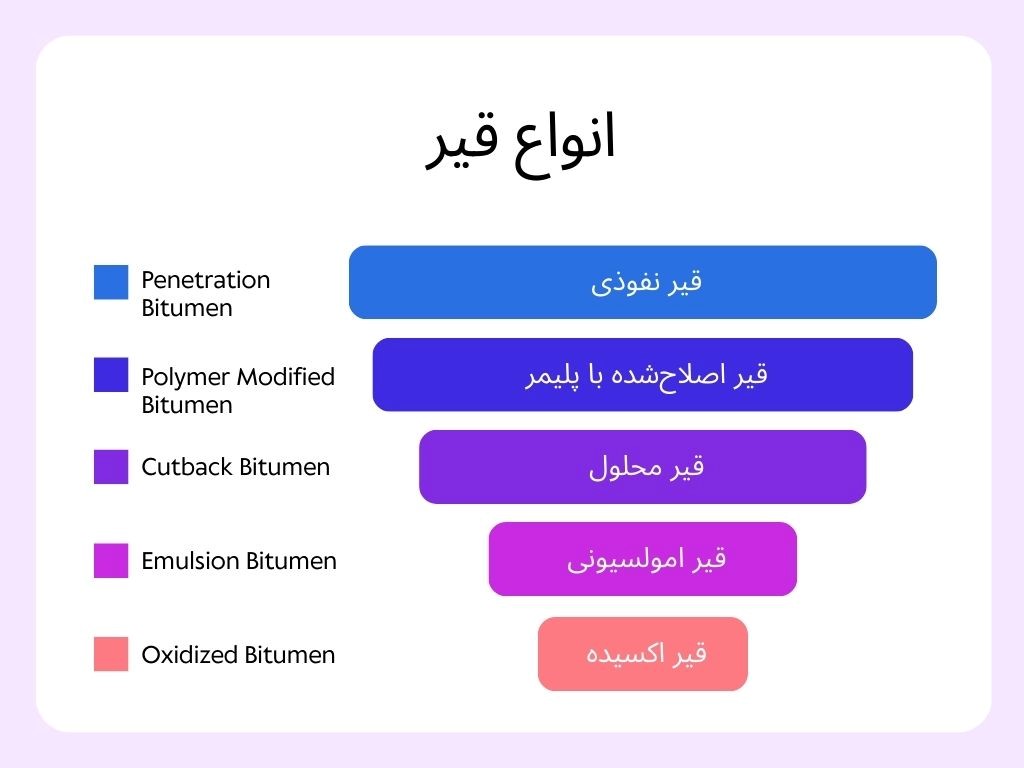 انواع قیر

Penetration Bitumen

قیر نفوذی

Polymer Modified Bitumen

قیر اصلاح‌شده با پلیمر

Cutback Bitumen

قیر محلول

Emulsion Bitumen

قیر امولسیونی

Oxidized Bitumen

قیر اکسیده